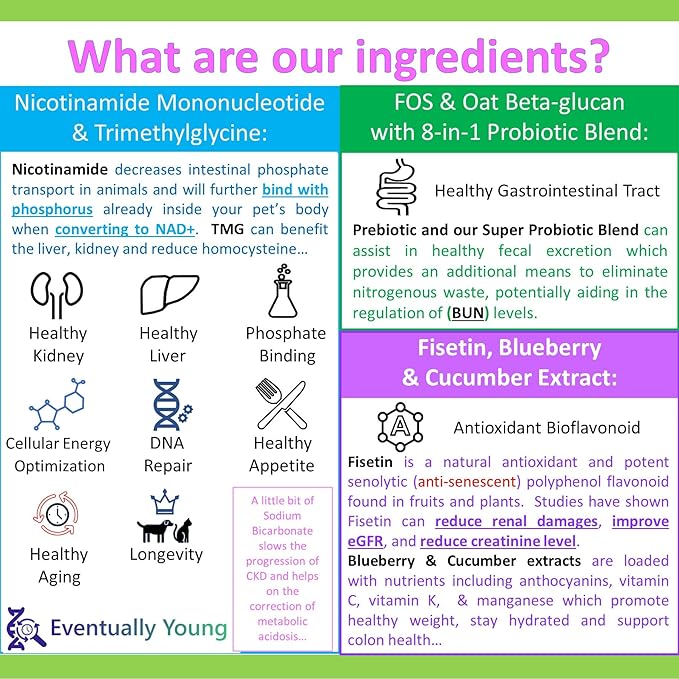 What are our ingredients?

Nicotinamide Mononucleotide & Trimethylglycine:

Nicotinamide decreases intestinal phosphate transport in animals and will further bind with phosphorus already inside your pet's body when converting to NAD+. TMG can benefit the liver, kidney and reduce homocysteine...

Healthy Kidney

Healthy Liver

Phosphate Binding

Cellular Energy Optimization

DNA Repair

Healthy Appetite

Healthy Aging

Longevity

A little bit of Sodium Bicarbonate slows the progression of CKD and helps on the correction of metabolic acidosis...

Eventually Young

FOS & Oat Beta-glucan with 8-in-1 Probiotic Blend:

Healthy Gastrointestinal Tract

Prebiotic and our Super Probiotic Blend can assist in healthy fecal excretion which provides an additional means to eliminate nitrogenous waste, potentially aiding in the regulation of (BUN) levels.

Fisetin, Blueberry & Cucumber Extract:

A

Antioxidant Bioflavonoid

Fisetin is a natural antioxidant and potent senolytic (anti-senescent) polyphenol flavonoid found in fruits and plants. Studies have shown Fisetin can reduce renal damages, improve eGFR, and reduce creatinine level.

Blueberry & Cucumber extracts are loaded with nutrients including anthocyanins, vitamin C, vitamin K, & manganese which promote healthy weight, stay hydrated and support colon health...